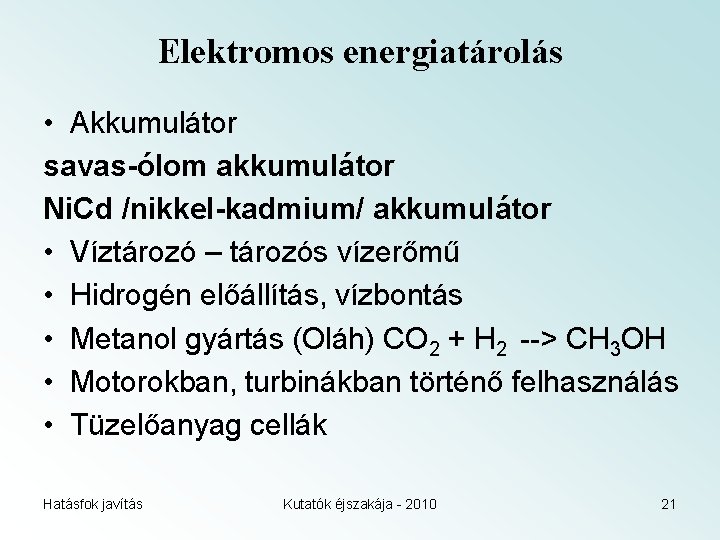 Elektromos energiatárolás

• Akkumulátor

savas-ólom akkumulátor

NiCd /nikkel-kadmium/ akkumulátor

• Víztározó – tározós vízerőmű

• Hidrogén előállítás, vízbontás

• Metanol gyártás (Oláh) $CO_2 + H_2$ --> $CH_3OH$

• Motorokban, turbinákban történő felhasználás

• Tüzelőanyag cellák

Hatásfok javítás

Kutatók éjszakája - 2010

21